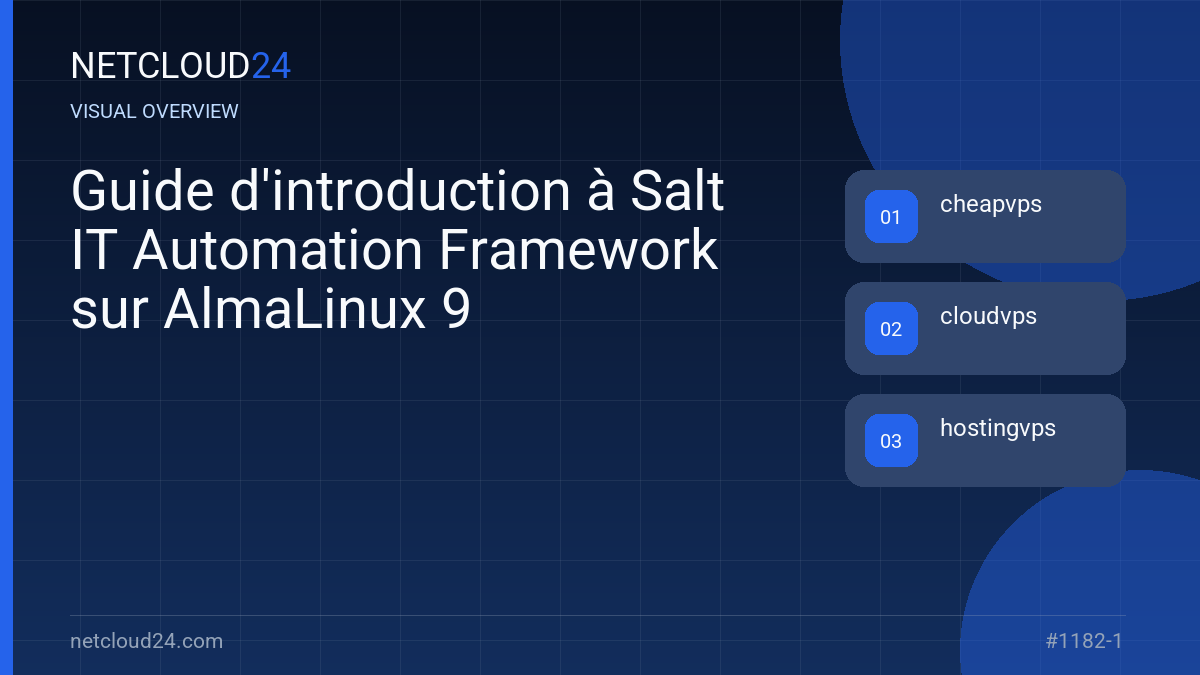 NETCLOUD24

VISUAL OVERVIEW

Guide d'introduction à Salt IT Automation Framework sur AlmaLinux 9

01 cheapvps

02 cloudvps

03 hostingvps

netcloud24.com

#1182-1